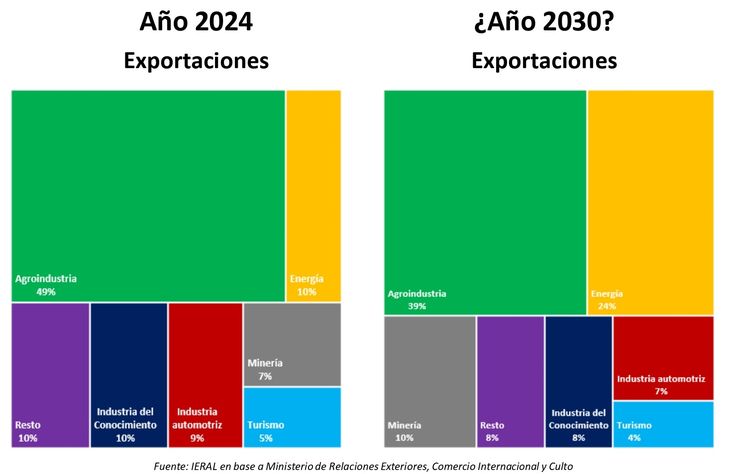 Año 2024
Exportaciones

Agroindustria
49%

Energía
10%

Resto
10%

Industria del Conocimiento
10%

Industria automotriz
9%

Minería
7%

Turismo
5%

¿Año 2030?
Exportaciones

Agroindustria
39%

Energía
24%

Minería
10%

Resto
8%

Industria del Conocimiento
8%

Industria automotriz
7%

Turismo
4%

Fuente: IERAL en base a Ministerio de Relaciones Exteriores, Comercio Internacional y Culto